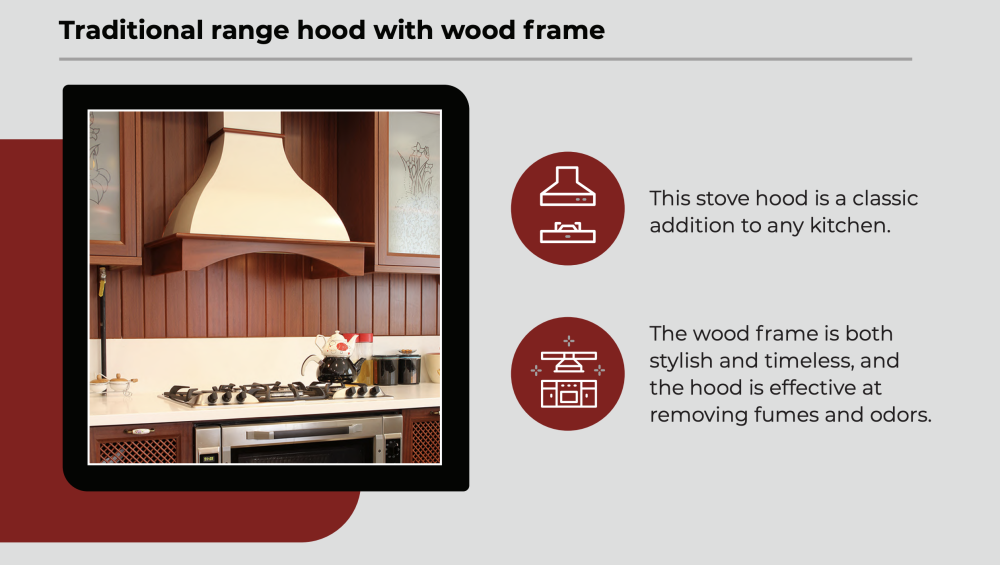 Traditional range hood with wood frame

This stove hood is a classic addition to any kitchen.

The wood frame is both stylish and timeless, and the hood is effective at removing fumes and odors.